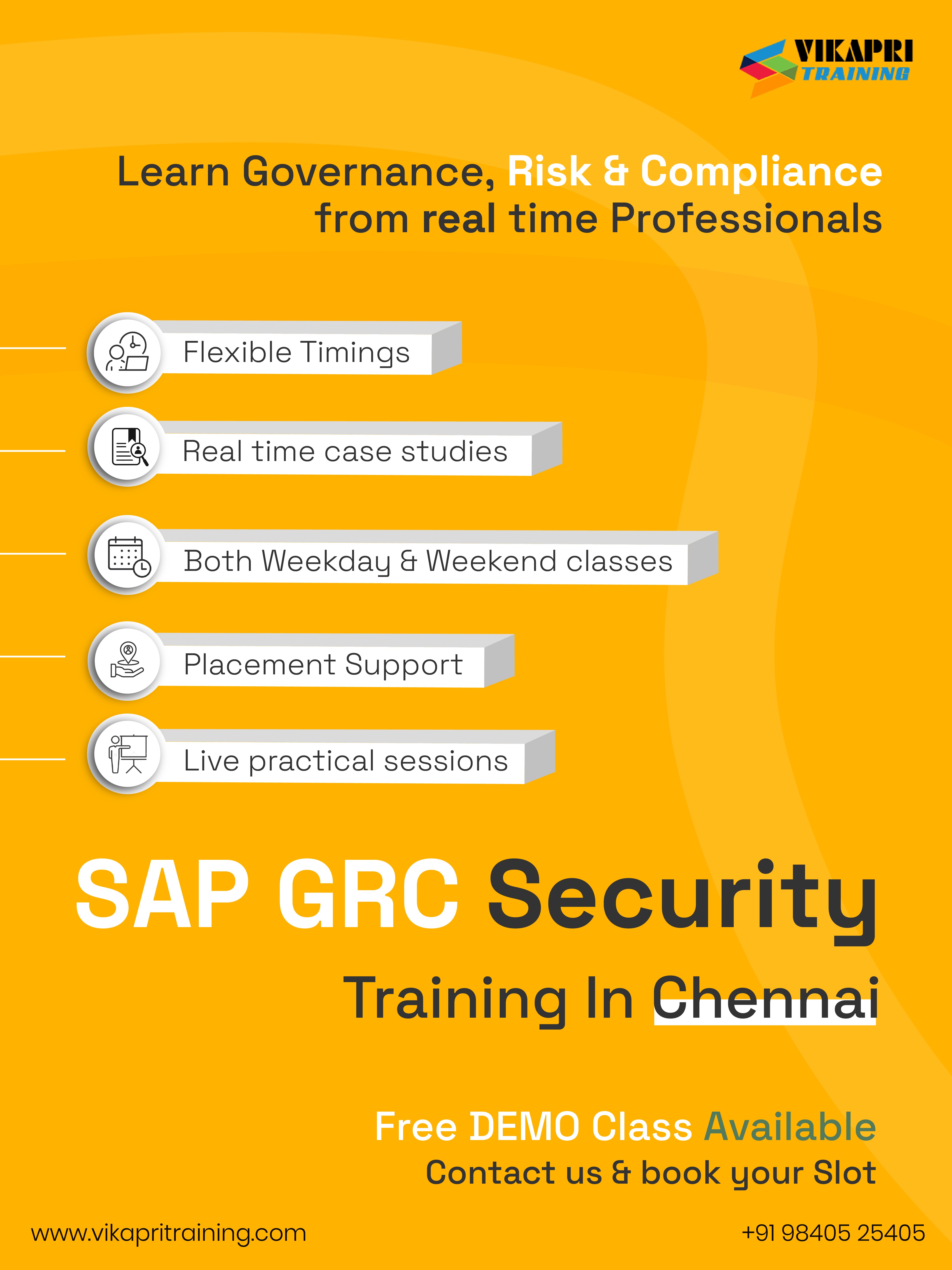 VIKAPRI
TRAINING

Learn Governance, Risk & Compliance from real time Professionals

Flexible Timings

Real time case studies

Both Weekday & Weekend classes

Placement Support

Live practical sessions

SAP GRC Security

Training In Chennai

Free DEMO Class Available

Contact us & book your Slot

www.vikapritraining.com

+91 98405 25405